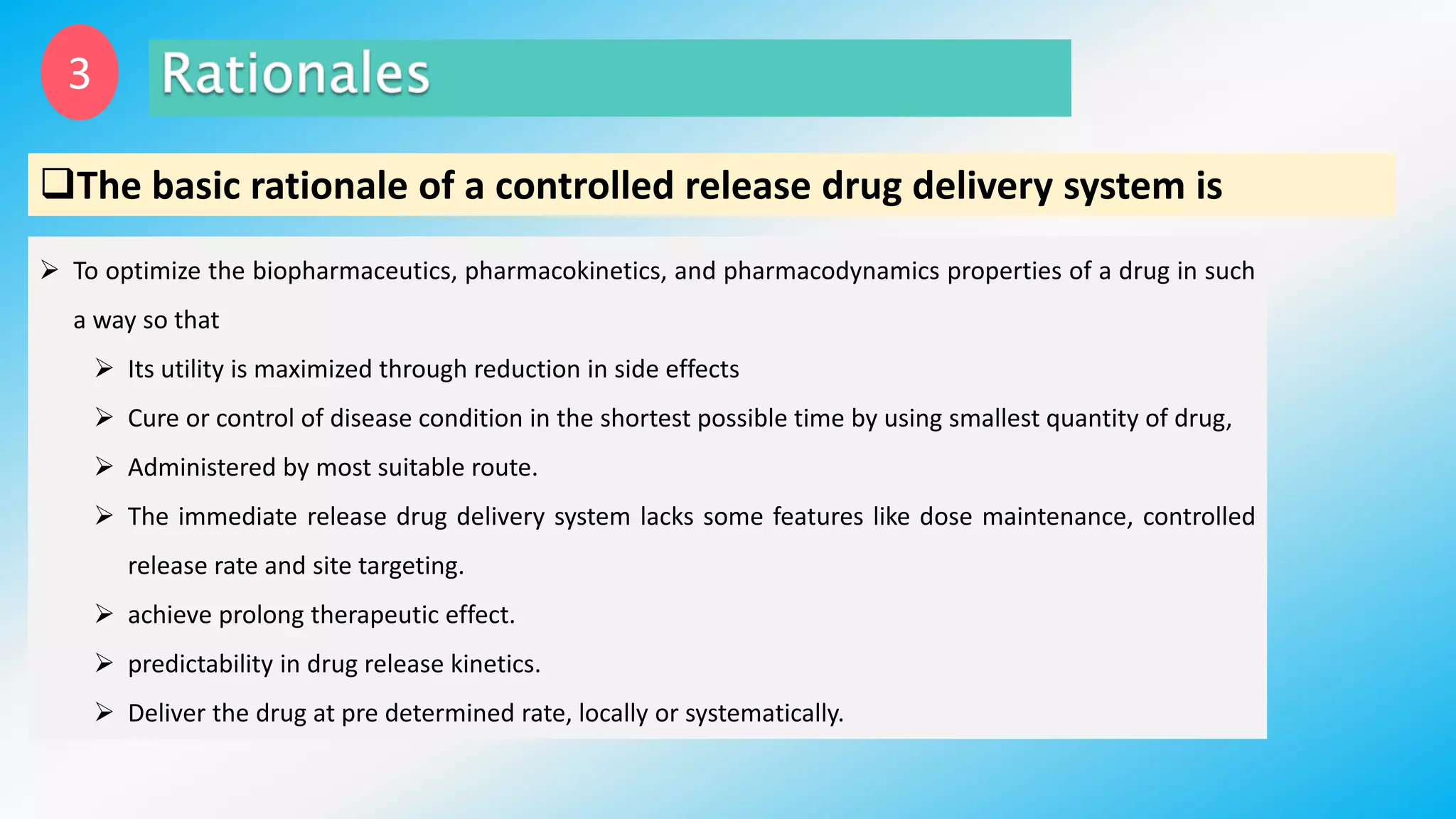 3

Rationales

❑The basic rationale of a controlled release drug delivery system is

➢ To optimize the biopharmaceutics, pharmacokinetics, and pharmacodynamics properties of a drug in such a way so that

➢ Its utility is maximized through reduction in side effects

➢ Cure or control of disease condition in the shortest possible time by using smallest quantity of drug,

➢ Administered by most suitable route.

➢ The immediate release drug delivery system lacks some features like dose maintenance, controlled release rate and site targeting.

➢ achieve prolong therapeutic effect.

➢ predictability in drug release kinetics.

➢ Deliver the drug at pre determined rate, locally or systematically.